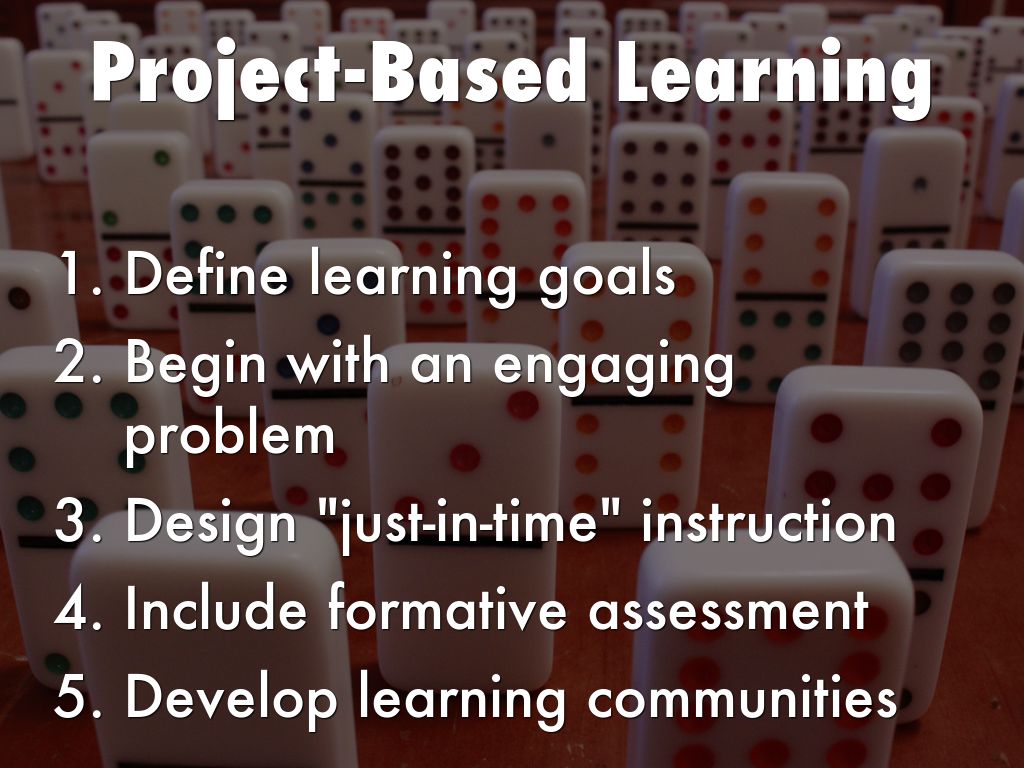 Project-Based Learning

1. Define learning goals
2. Begin with an engaging problem
3. Design "just-in-time" instruction
4. Include formative assessment
5. Develop learning communities